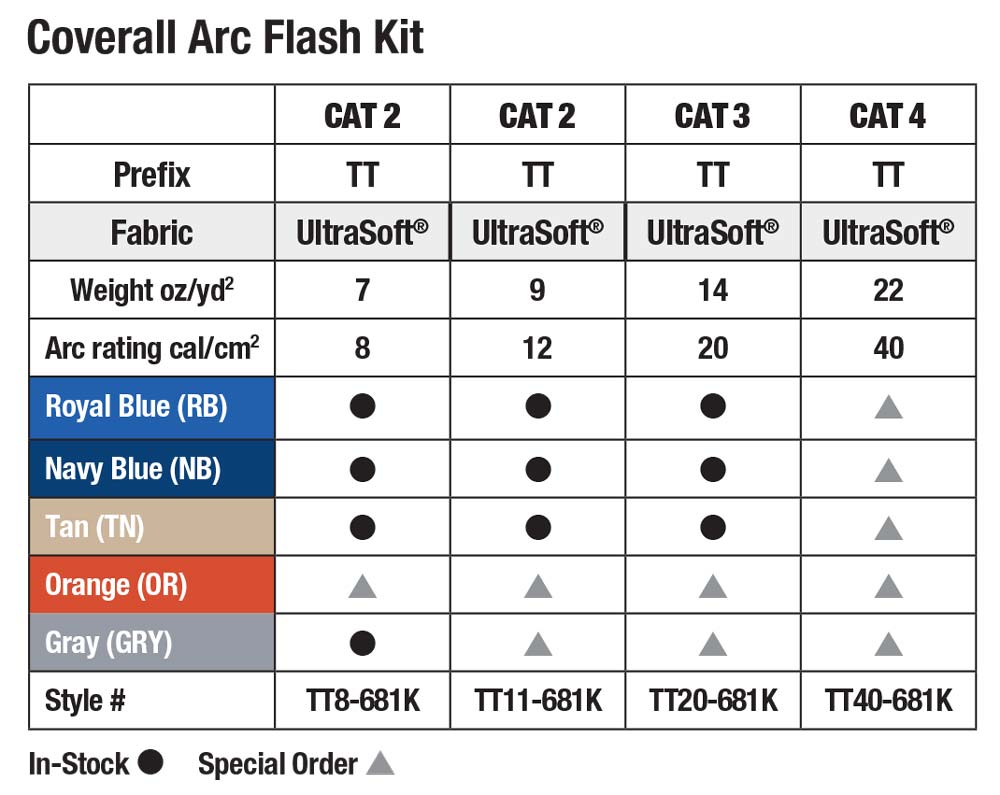 Coverall Arc Flash Kit

| | CAT 2 | CAT 2 | CAT 3 | CAT 4 |
|---|---|---|---|---|
| Prefix | TT | TT | TT | TT |
| Fabric | UltraSoft® | UltraSoft® | UltraSoft® | UltraSoft® |
| Weight oz/yd$^2$ | 7 | 9 | 14 | 22 |
| Arc rating cal/cm$^2$ | 8 | 12 | 20 | 40 |
| Royal Blue (RB) | ● | ● | ● | ▲ |
| Navy Blue (NB) | ● | ● | ● | ▲ |
| Tan (TN) | ● | ● | ● | ▲ |
| Orange (OR) | ▲ | ▲ | ▲ | ▲ |
| Gray (GRY) | ● | ▲ | ▲ | ▲ |
| Style # | TT8-681K | TT11-681K | TT20-681K | TT40-681K |

In-Stock ● Special Order ▲